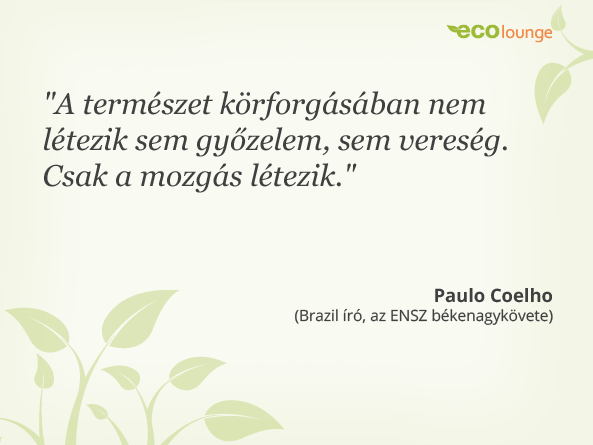 ecolounge

"A természet körforgásában nem létezik sem győzelem, sem vereség. Csak a mozgás létezik."

Paulo Coelho
(Brazil író, az ENSZ békenagykövete)